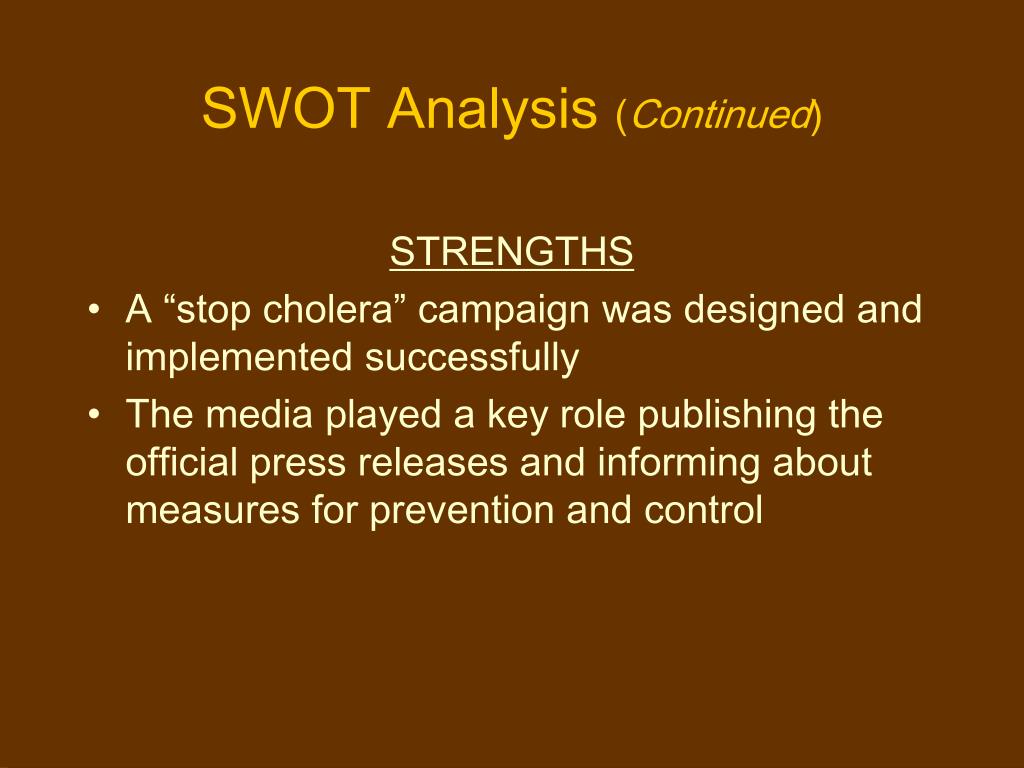 SWOT Analysis (Continued)

STRENGTHS

• A “stop cholera” campaign was designed and implemented successfully
• The media played a key role publishing the official press releases and informing about measures for prevention and control